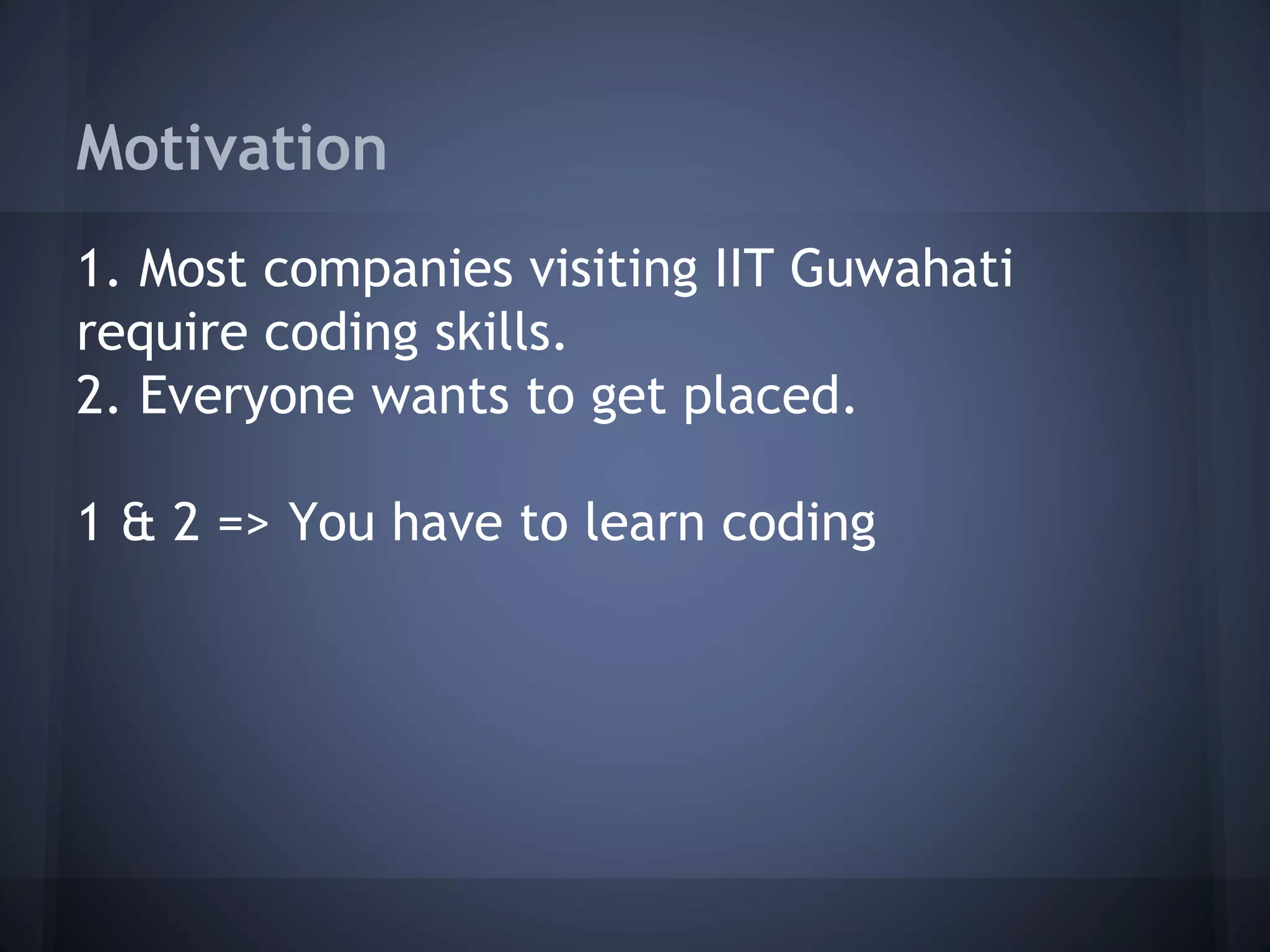 Motivation

1. Most companies visiting IIT Guwahati require coding skills.
2. Everyone wants to get placed.

1 & 2 => You have to learn coding